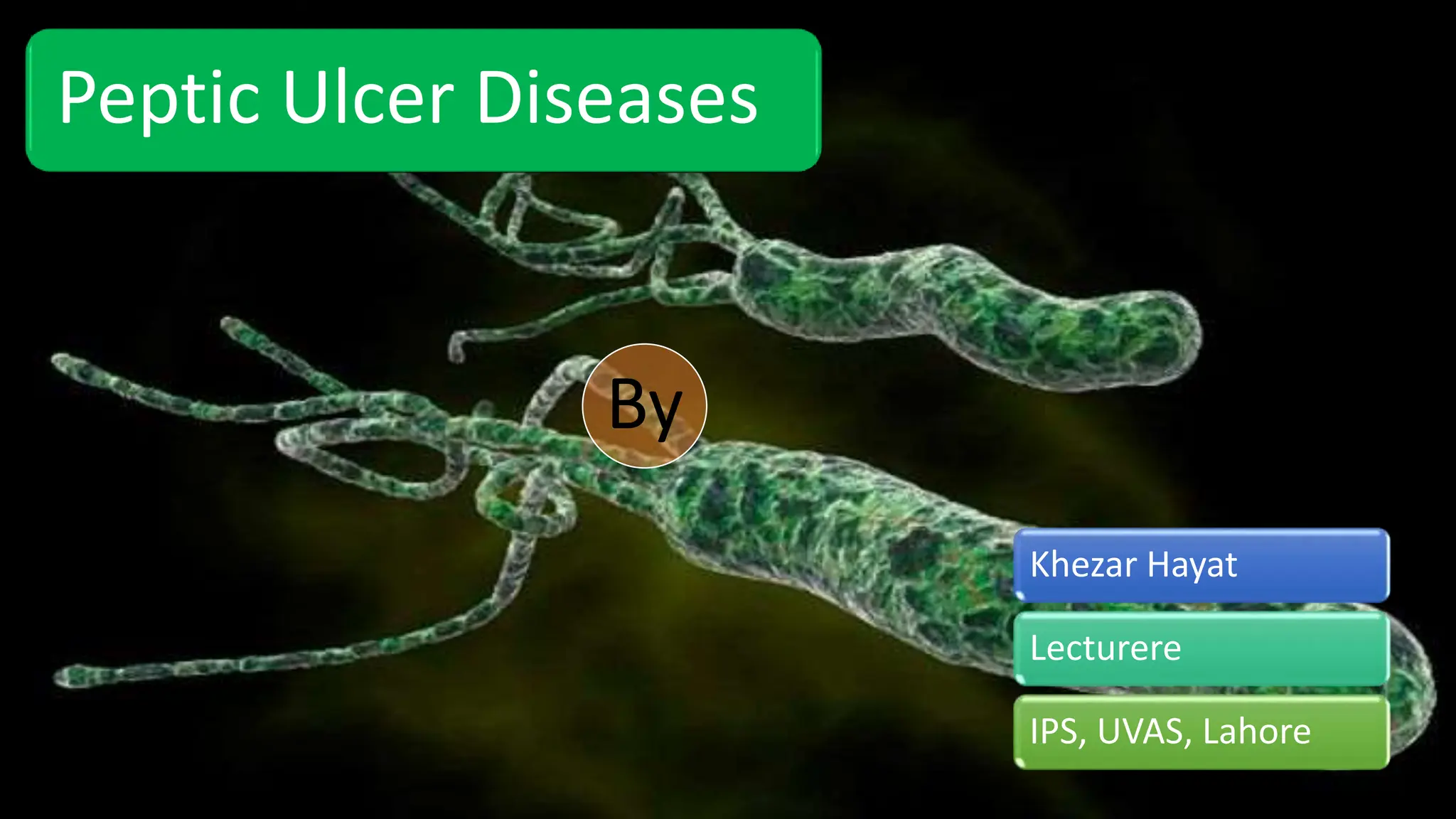 Peptic Ulcer Diseases

By

Khezar Hayat

Lecturere

IPS, UVAS, Lahore